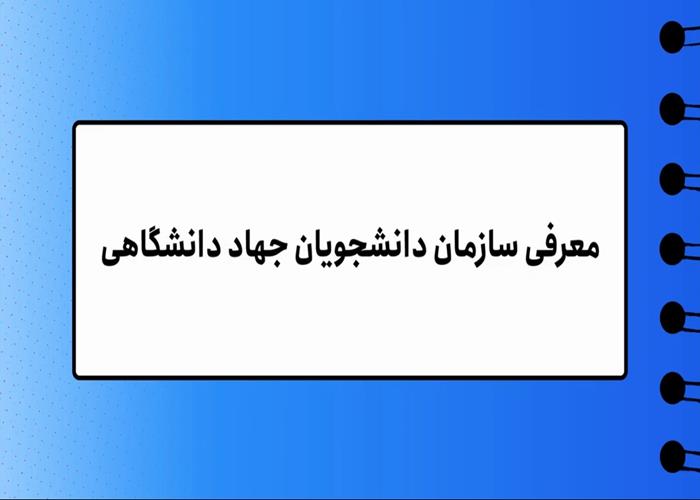 معرفی سازمان دانشجویان جهاد دانشگاهی